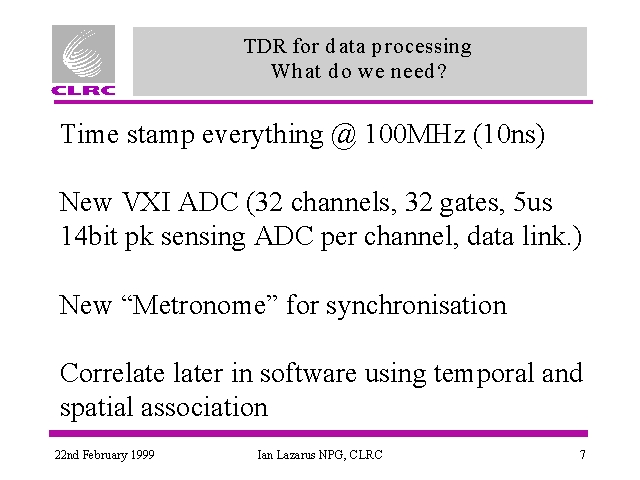 CLRC

TDR for data processing
What do we need?

Time stamp everything @ 100MHz (10ns)

New VXI ADC (32 channels, 32 gates, 5us 14bit pk sensing ADC per channel, data link.)

New “Metronome” for synchronisation

Correlate later in software using temporal and spatial association

22nd February 1999

Ian Lazarus NPG, CLRC

7